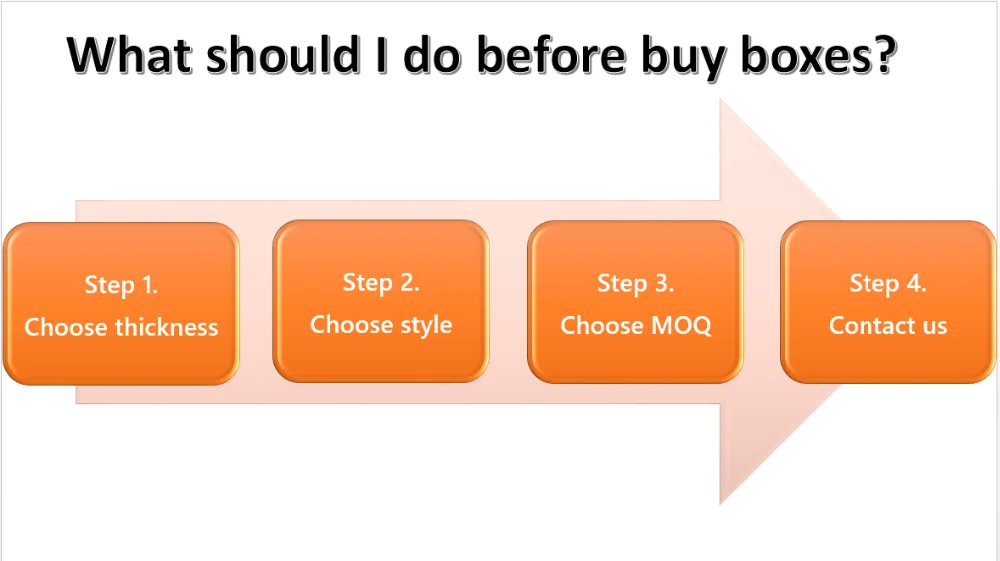 What should I do before buy boxes?

Step 1.
Choose thickness

Step 2.
Choose style

Step 3.
Choose MOQ

Step 4.
Contact us